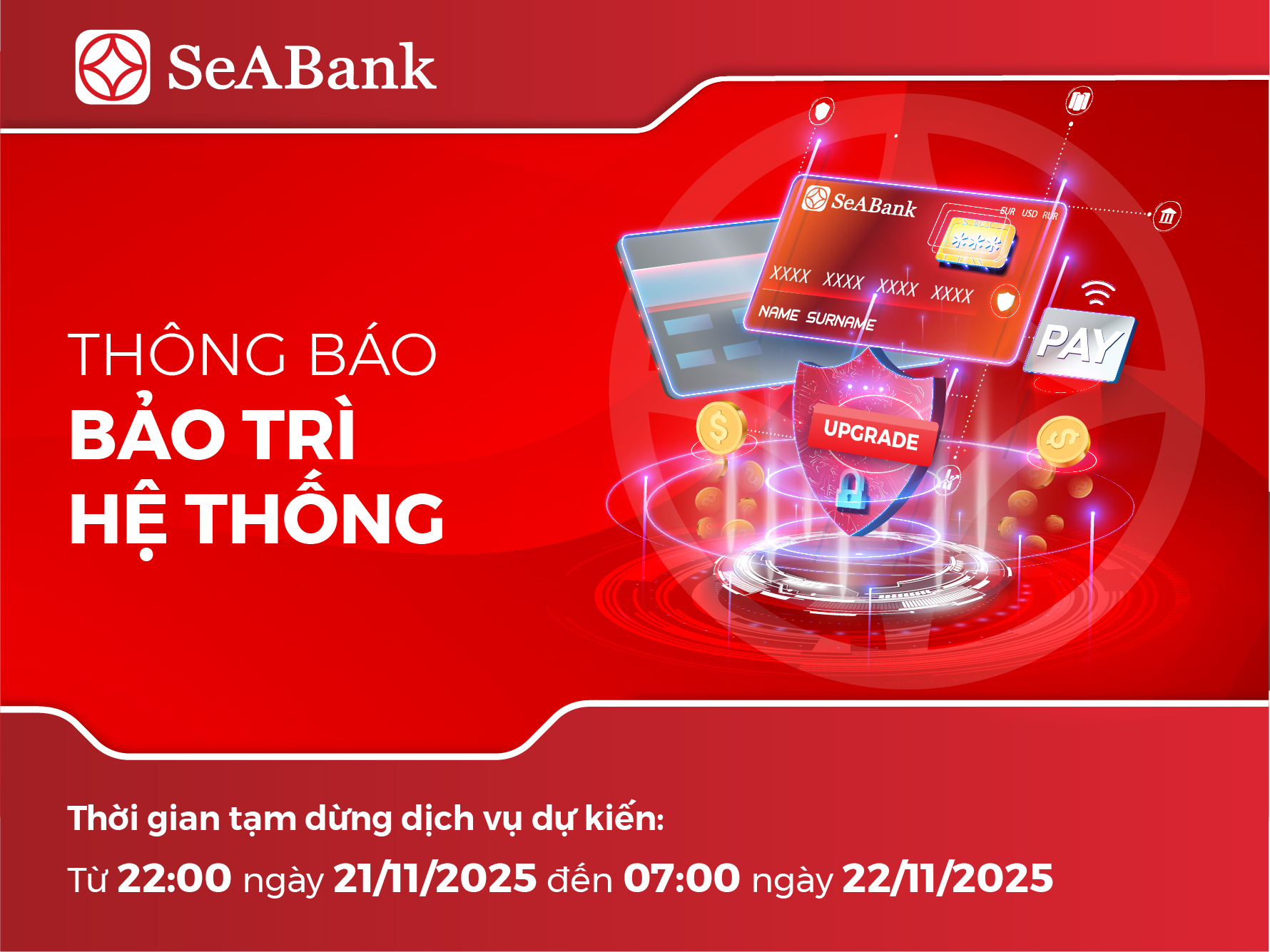 SeABank

THÔNG BÁO
BẢO TRÌ
HỆ THỐNG

SeABank
EUR USD RUR
XXXX XXXX XXXX XXXX
NAME SURNAME
PAY
UPGRADE

Thời gian tạm dừng dịch vụ dự kiến:
Từ 22:00 ngày 21/11/2025 đến 07:00 ngày 22/11/2025